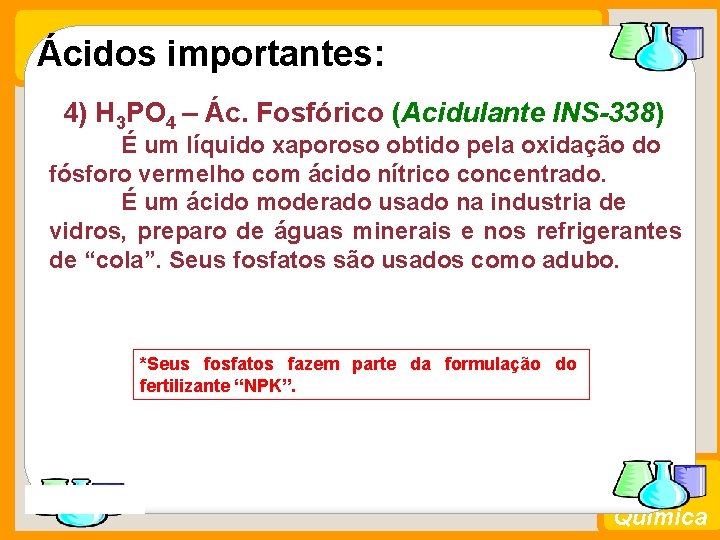 Ácidos importantes:

4) $H_3PO_4$ – Ác. Fosfórico (Acidulante INS-338)

É um líquido xaporoso obtido pela oxidação do fósforo vermelho com ácido nítrico concentrado.

É um ácido moderado usado na industria de vidros, preparo de águas minerais e nos refrigerantes de "cola". Seus fosfatos são usados como adubo.

*Seus fosfatos fazem parte da formulação do fertilizante "NPK".

Química